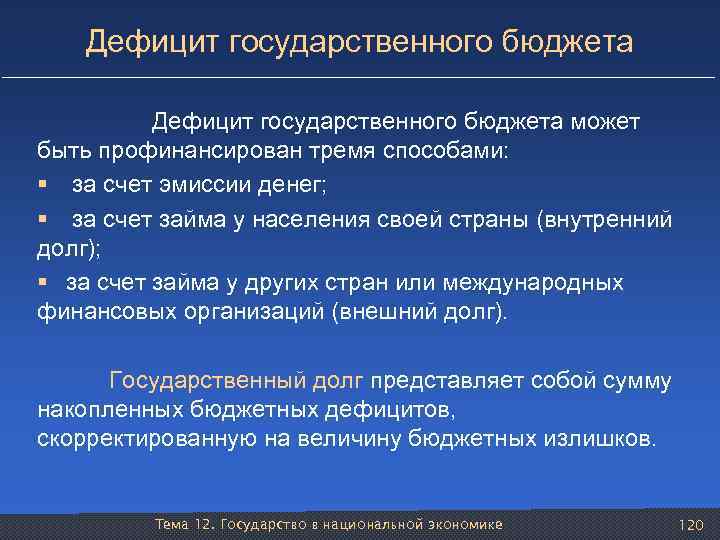 Дефицит государственного бюджета

Дефицит государственного бюджета может быть профинансирован тремя способами:

▪ за счет эмиссии денег;

▪ за счет займа у населения своей страны (внутренний долг);

▪ за счет займа у других стран или международных финансовых организаций (внешний долг).

Государственный долг представляет собой сумму накопленных бюджетных дефицитов, скорректированную на величину бюджетных излишков.

Тема 12. Государство в национальной экономике

120